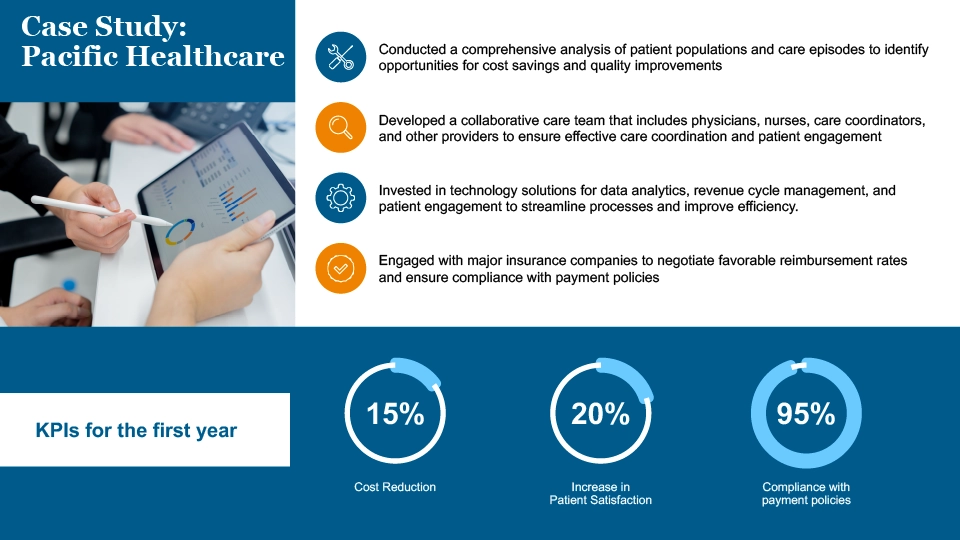 Case Study: Pacific Healthcare

Conducted a comprehensive analysis of patient populations and care episodes to identify opportunities for cost savings and quality improvements

Developed a collaborative care team that includes physicians, nurses, care coordinators, and other providers to ensure effective care coordination and patient engagement

Invested in technology solutions for data analytics, revenue cycle management, and patient engagement to streamline processes and improve efficiency.

Engaged with major insurance companies to negotiate favorable reimbursement rates and ensure compliance with payment policies

KPIs for the first year

15%
Cost Reduction

20%
Increase in Patient Satisfaction

95%
Compliance with payment policies